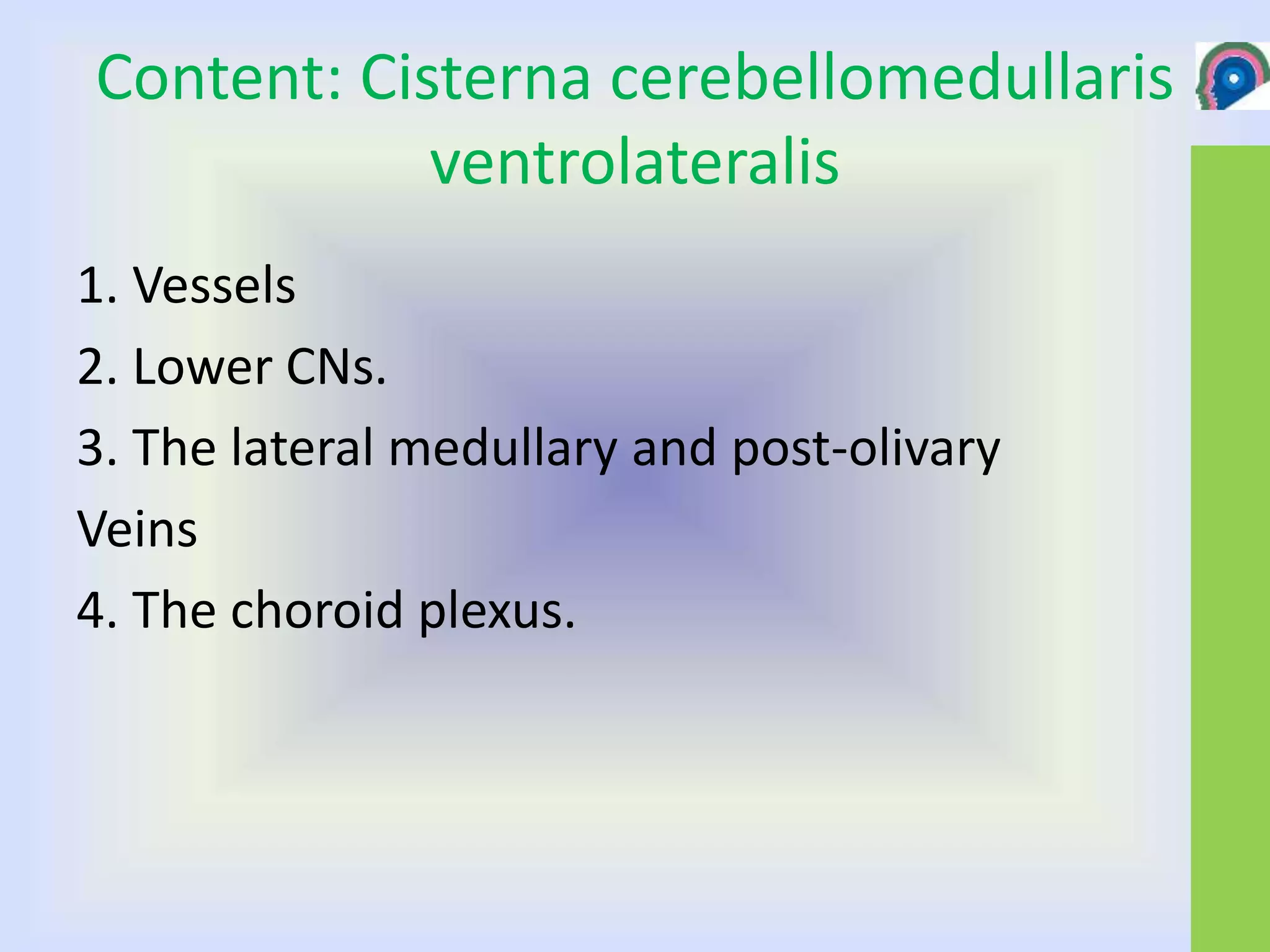 Content: Cisterna cerebellomedullaris ventrolateralis

1. Vessels

2. Lower CNs.

3. The lateral medullary and post-olivary Veins

4. The choroid plexus.